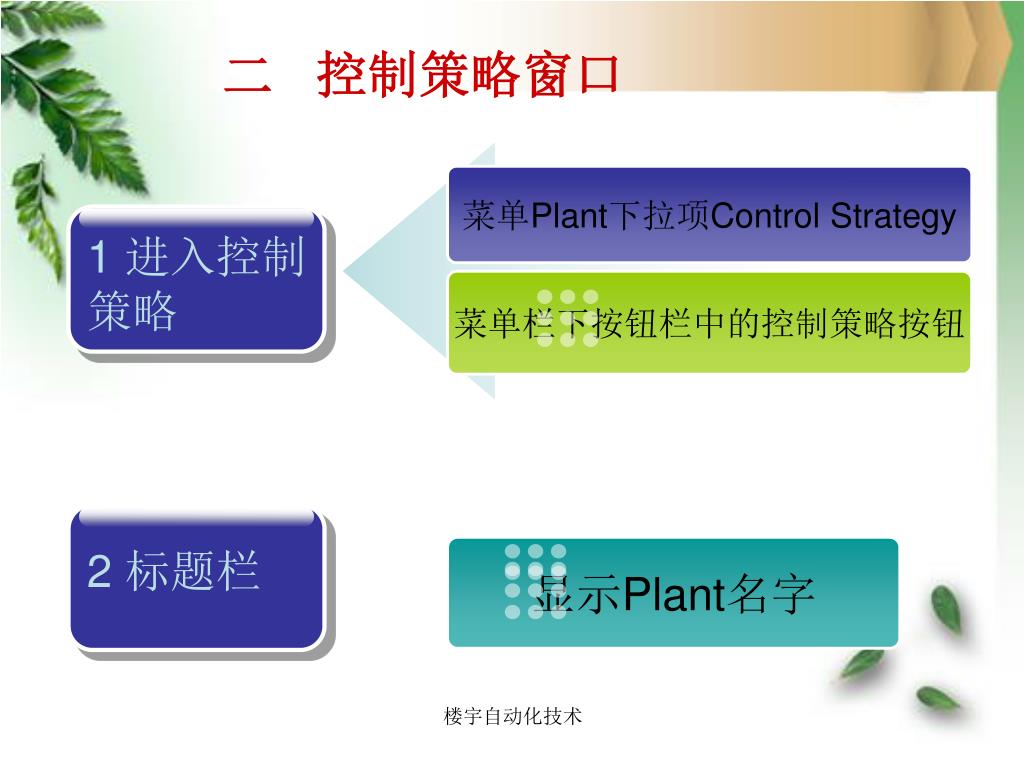 二　控制策略窗口

1 进入控制策略

菜单Plant下拉项Control Strategy

菜单栏下按钮栏中的控制策略按钮

2 标题栏

显示Plant名字

楼宇自动化技术